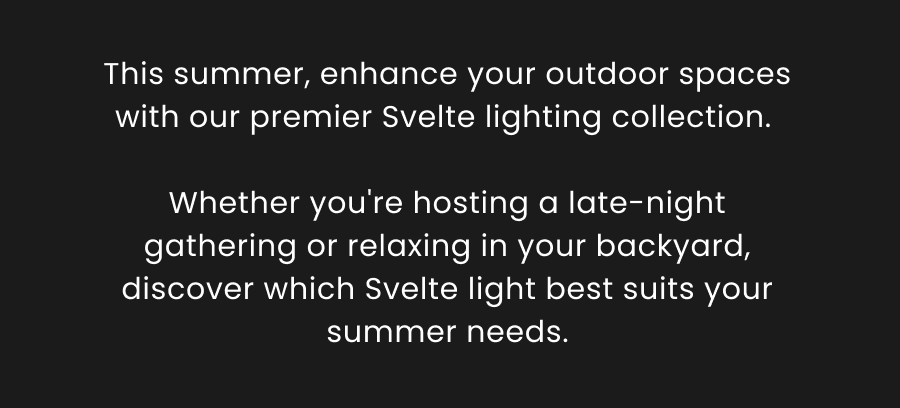 This summer, enhance your outdoor spaces with our premier Svelte lighting collection.

Whether you're hosting a late-night gathering or relaxing in your backyard, discover which Svelte light best suits your summer needs.